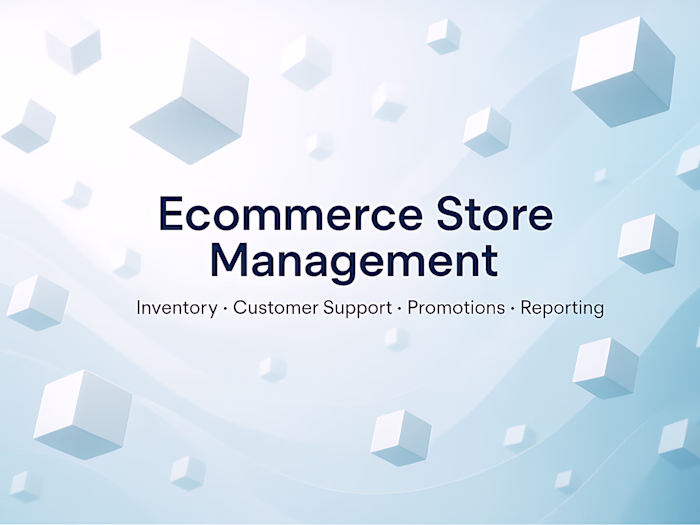 Ecommerce Store Management

Inventory · Customer Support · Promotions · Reporting